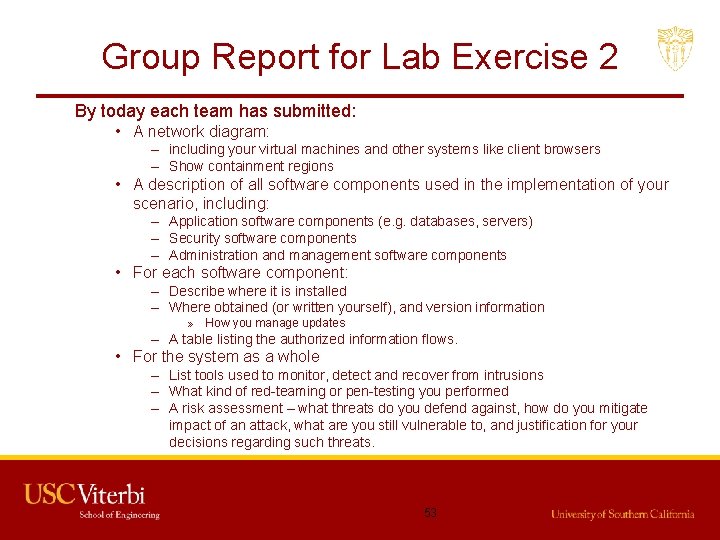 Group Report for Lab Exercise 2

By today each team has submitted:

• A network diagram:
 – including your virtual machines and other systems like client browsers
 – Show containment regions
• A description of all software components used in the implementation of your scenario, including:
 – Application software components (e.g. databases, servers)
 – Security software components
 – Administration and management software components
• For each software component:
 – Describe where it is installed
 – Where obtained (or written yourself), and version information
  » How you manage updates
 – A table listing the authorized information flows.
• For the system as a whole
 – List tools used to monitor, detect and recover from intrusions
 – What kind of red-teaming or pen-testing you performed
 – A risk assessment – what threats do you defend against, how do you mitigate impact of an attack, what are you still vulnerable to, and justification for your decisions regarding such threats.

USC Viterbi
School of Engineering

53

University of Southern California